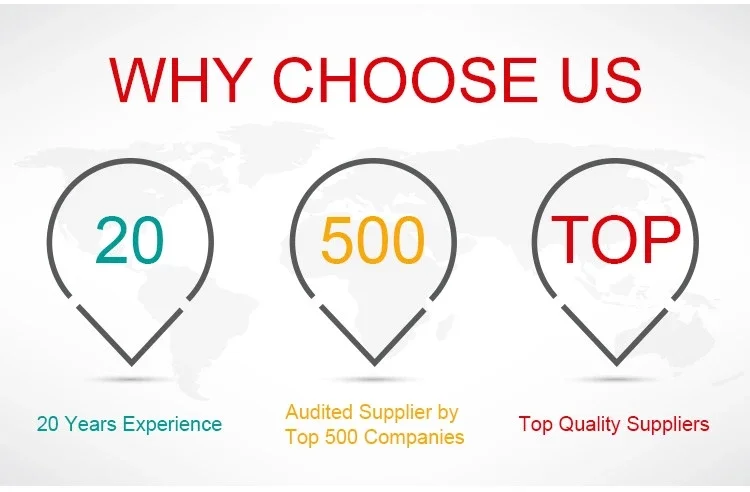 WHY CHOOSE US

20

500

TOP

20 Years Experience

Audited Supplier by Top 500 Companies

Top Quality Suppliers